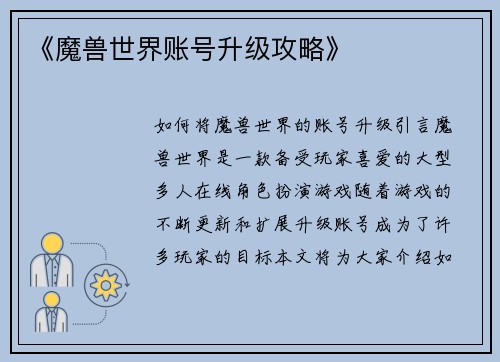 《魔兽世界账号升级攻略》

如何将魔兽世界的账号升级引言魔兽世界是一款备受玩家喜爱的大型多人在线角色扮演游戏随着游戏的不断更新和扩展升级账号成为了许多玩家的目标本文将为大家介绍如